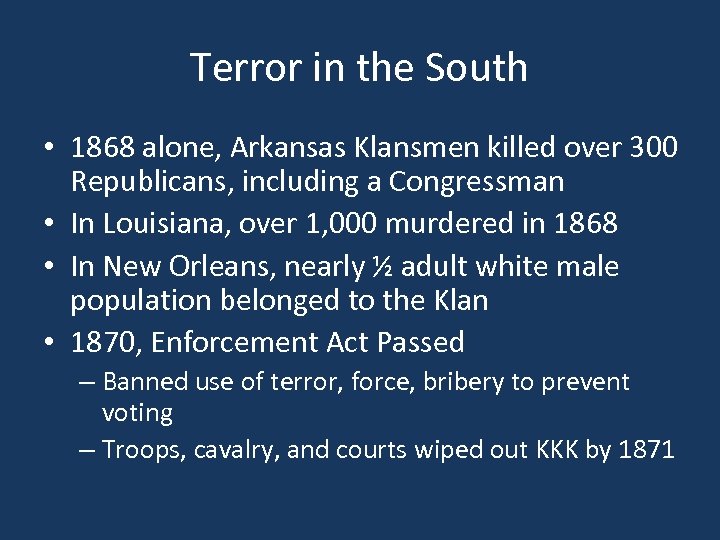 Terror in the South

• 1868 alone, Arkansas Klansmen killed over 300 Republicans, including a Congressman
• In Louisiana, over 1,000 murdered in 1868
• In New Orleans, nearly ½ adult white male population belonged to the Klan
• 1870, Enforcement Act Passed
– Banned use of terror, force, bribery to prevent voting
– Troops, cavalry, and courts wiped out KKK by 1871